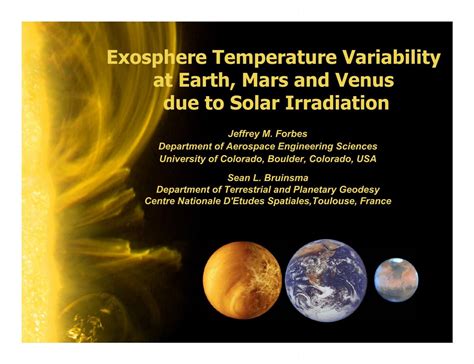 Exosphere Temperature Variability at Earth, Mars and Venus due to Solar Irradiation

Jeffrey M. Forbes
Department of Aerospace Engineering Sciences
University of Colorado, Boulder, Colorado, USA

Sean L. Bruinsma
Department of Terrestrial and Planetary Geodesy
Centre Nationale D'Etudes Spatiales,Toulouse, France